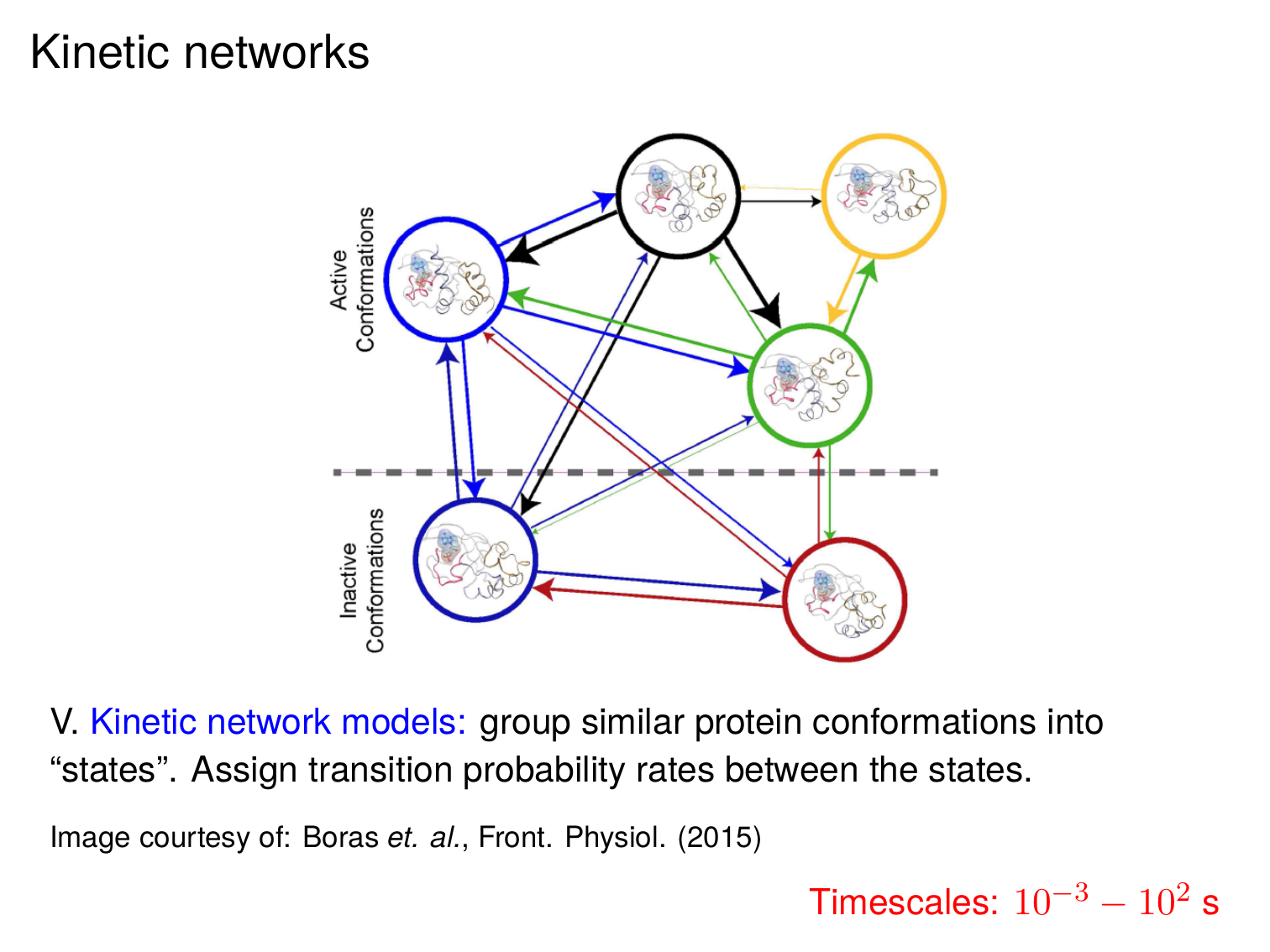 Kinetic networks

Active Conformations

Inactive Conformations

V. Kinetic network models: group similar protein conformations into “states”. Assign transition probability rates between the states.

Image courtesy of: Boras et. al., Front. Physiol. (2015)

Timescales: $10^{-3} - 10^{2}$ s